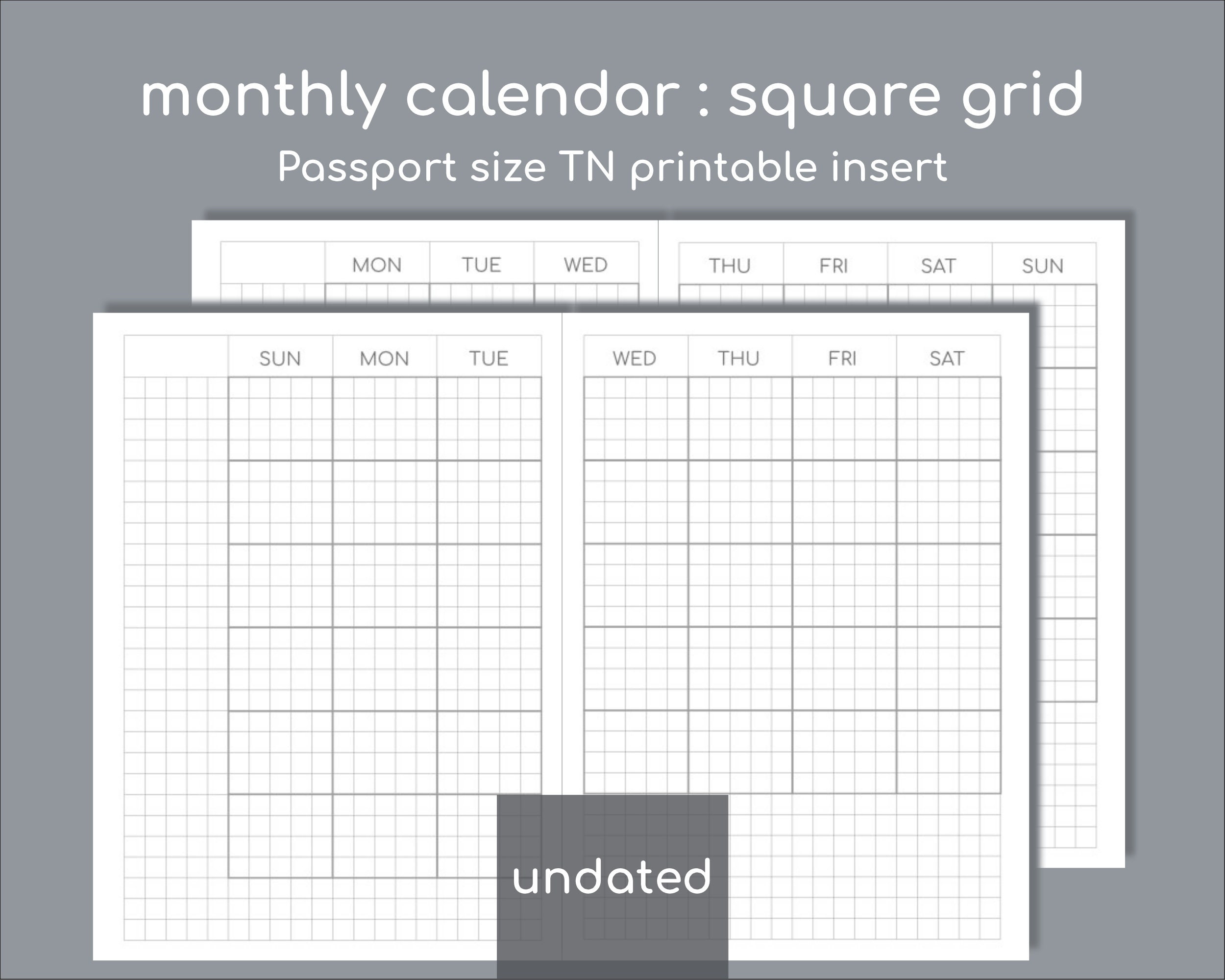 monthly calendar : square grid

Passport size TN printable insert

MON TUE WED

THU FRI SAT SUN

SUN MON TUE

WED THU FRI SAT

undated